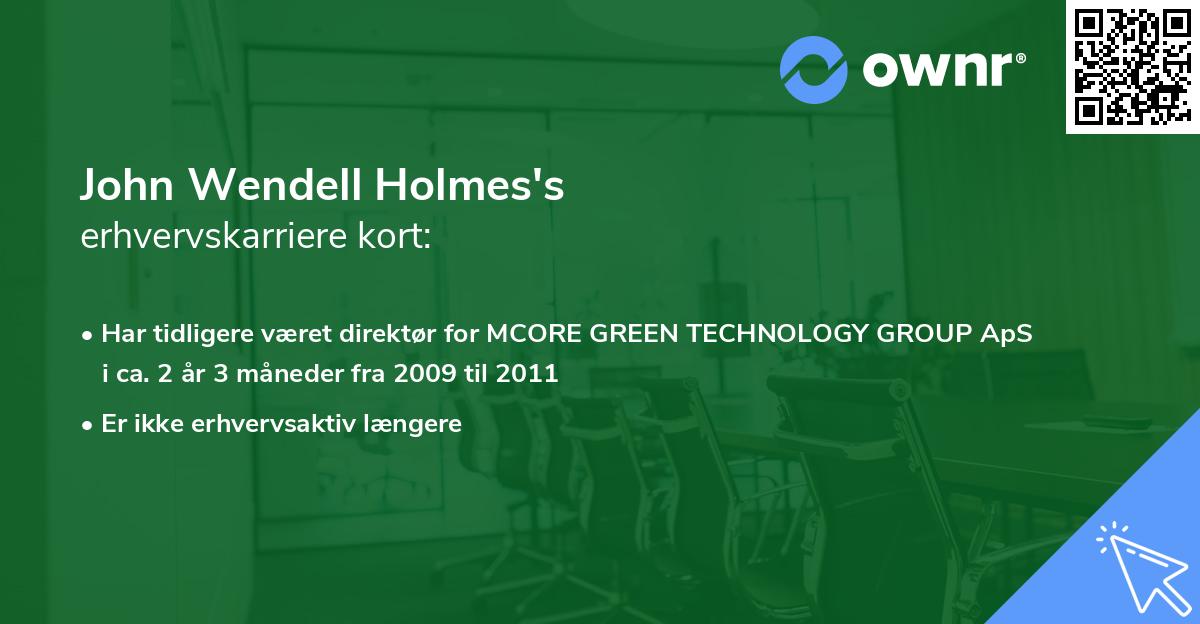 ownr®

John Wendell Holmes's
erhvervskarriere kort:

• Har tidligere været direktør for MCORE GREEN TECHNOLOGY GROUP ApS i ca. 2 år 3 måneder fra 2009 til 2011

• Er ikke erhvervsaktiv længere